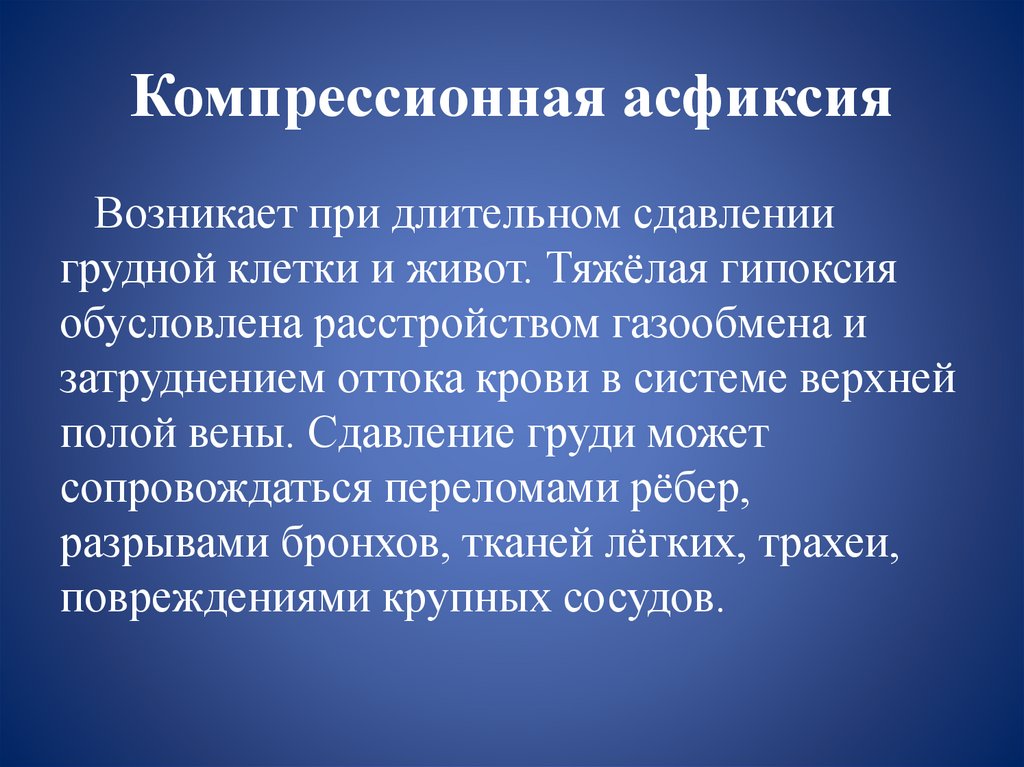 Компрессионная асфиксия

Возникает при длительном сдавлении грудной клетки и живот. Тяжёлая гипоксия обусловлена расстройством газообмена и затруднением оттока крови в системе верхней полой вены. Сдавление груди может сопровождаться переломами рёбер, разрывами бронхов, тканей лёгких, трахеи, повреждениями крупных сосудов.